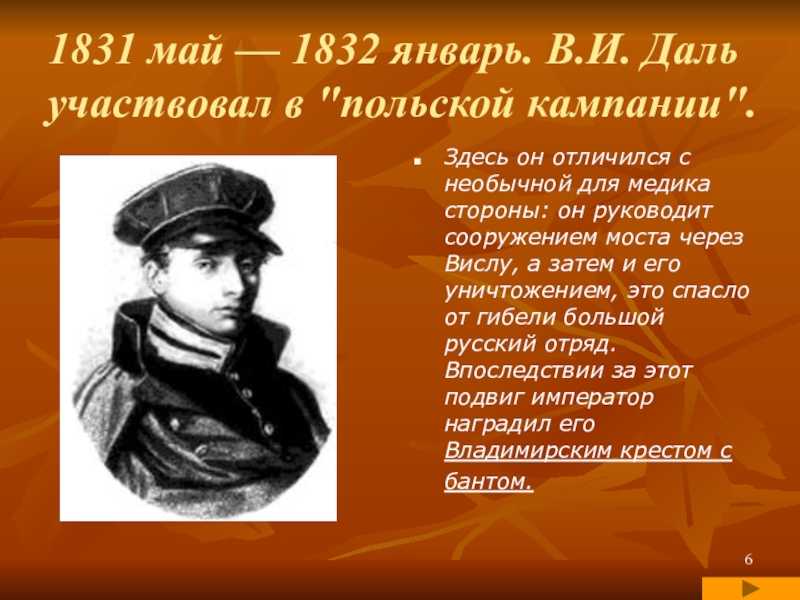 1831 май — 1832 январь. В.И. Даль участвовал в "польской кампании".

Здесь он отличился с необычной для медика стороны: он руководит сооружением моста через Вислу, а затем и его уничтожением, это спасло от гибели большой русский отряд. Впоследствии за этот подвиг император наградил его Владимирским крестом с бантом.

6